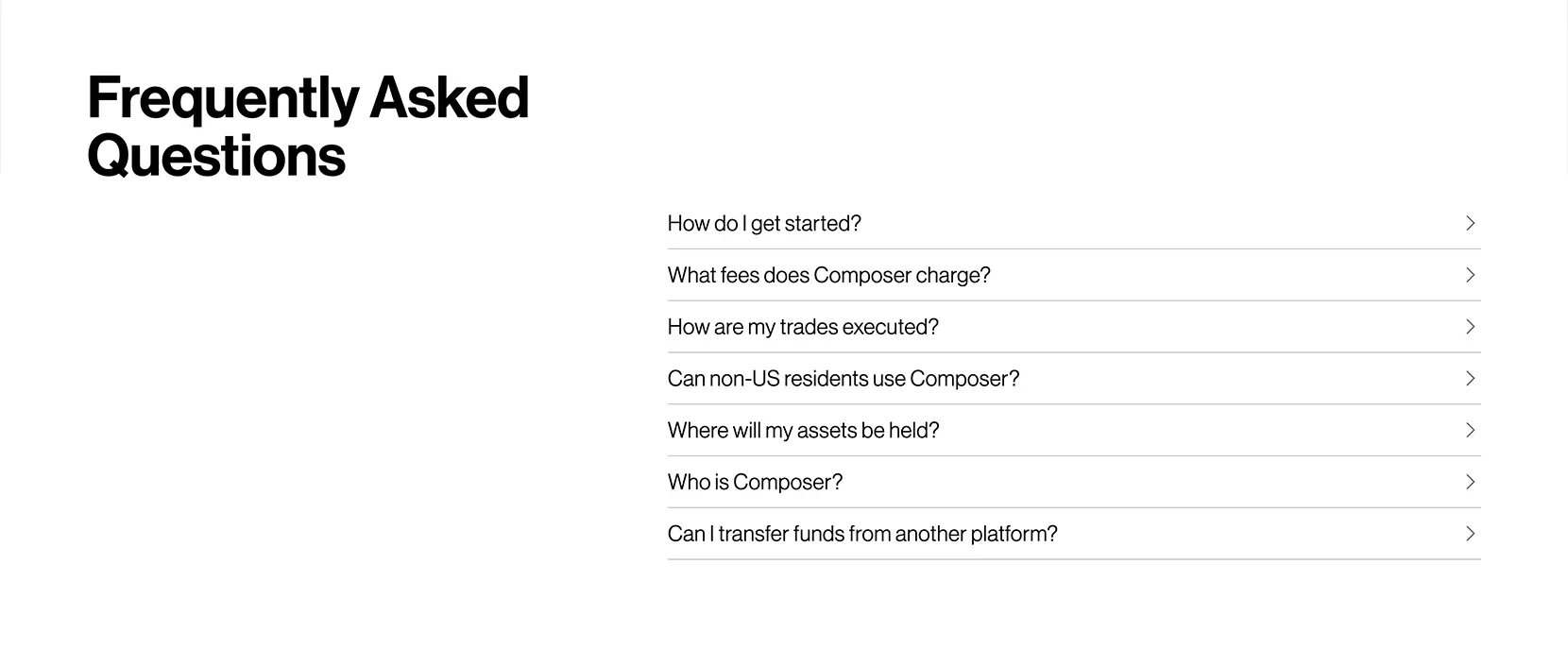 Frequently Asked Questions

How do I get started?

What fees does Composer charge?

How are my trades executed?

Can non-US residents use Composer?

Where will my assets be held?

Who is Composer?

Can I transfer funds from another platform?